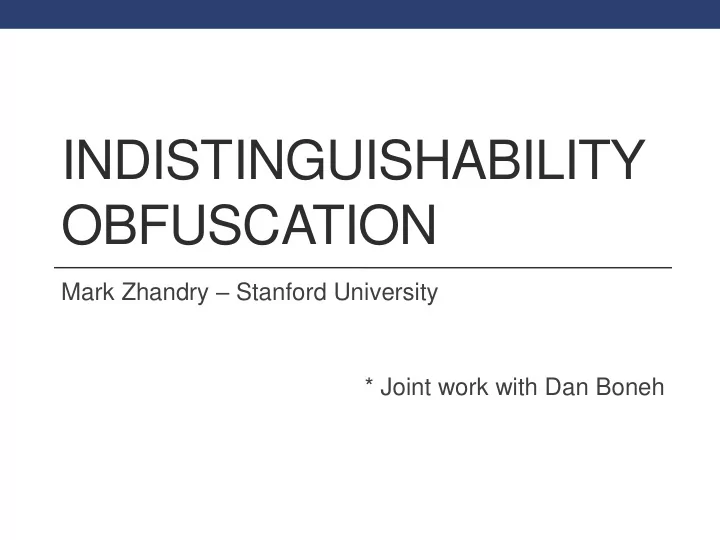 INDISTINGUISHABILITY OBFUSCATION

Mark Zhandry – Stanford University

* Joint work with Dan Boneh